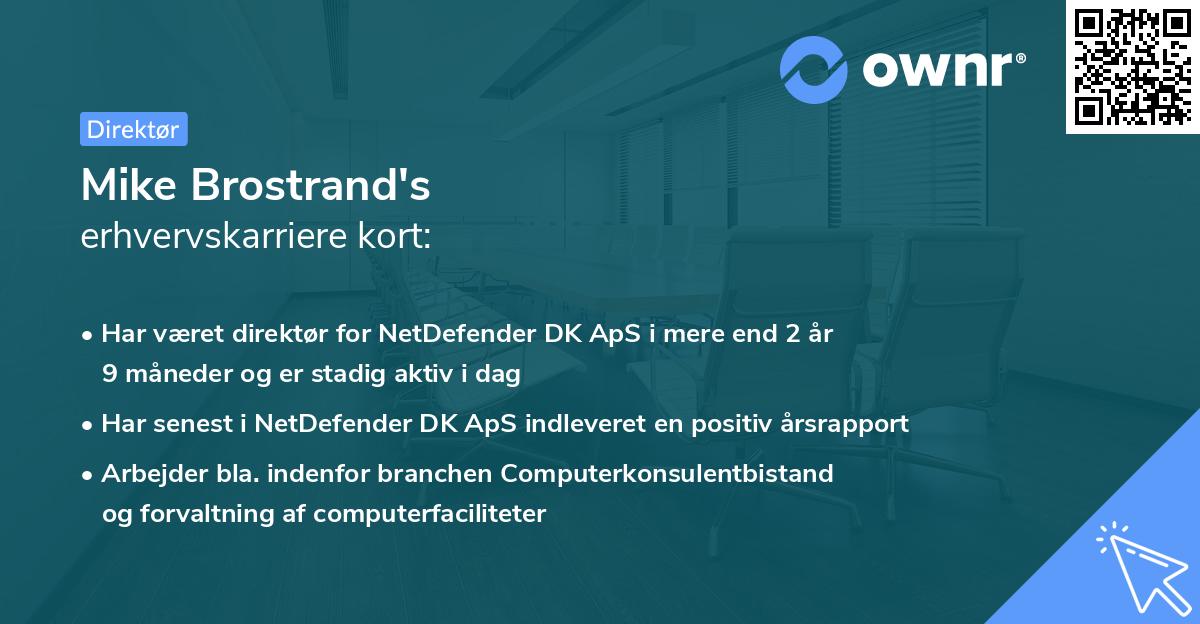 ownr®

Direktør

Mike Brostrand's
erhvervskarriere kort:

• Har været direktør for NetDefender DK ApS i mere end 2 år 9 måneder og er stadig aktiv i dag

• Har senest i NetDefender DK ApS indleveret en positiv årsrapport

• Arbejder bla. indenfor branchen Computerkonsulentbistand og forvaltning af computerfaciliteter